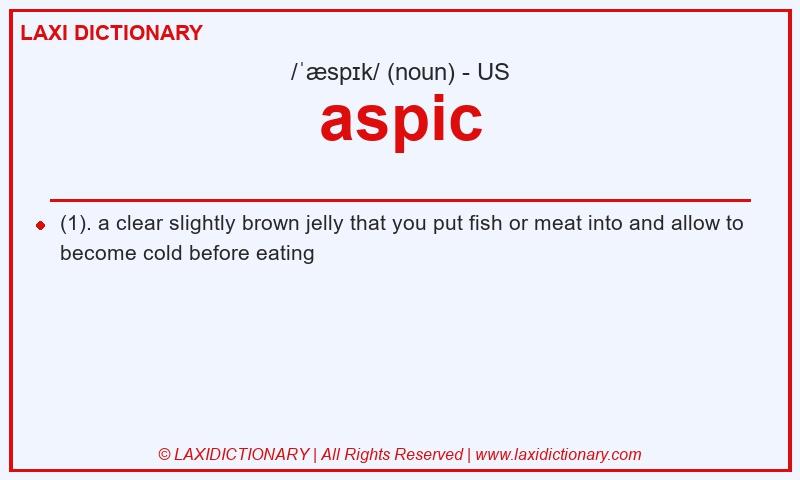 LAXI DICTIONARY

/ˈæspɪk/ (noun) - US

aspic

(1). a clear slightly brown jelly that you put fish or meat into and allow to become cold before eating

© LAXIDICTIONARY | All Rights Reserved | www.laxidictionary.com